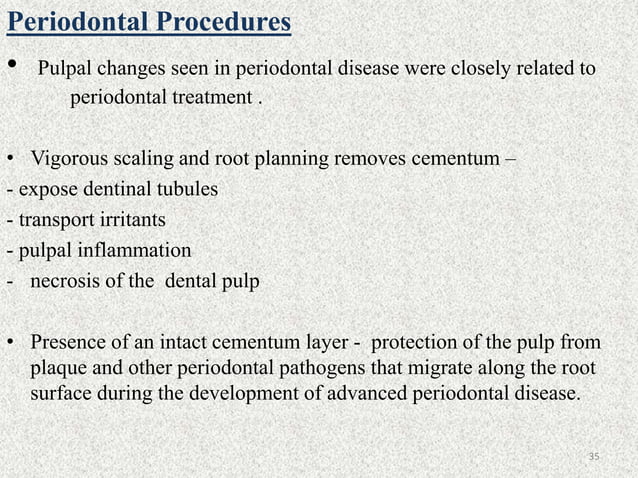 Periodontal Procedures

• Pulpal changes seen in periodontal disease were closely related to periodontal treatment .

• Vigorous scaling and root planning removes cementum –
- expose dentinal tubules
- transport irritants
- pulpal inflammation
- necrosis of the dental pulp

• Presence of an intact cementum layer - protection of the pulp from plaque and other periodontal pathogens that migrate along the root surface during the development of advanced periodontal disease.

35